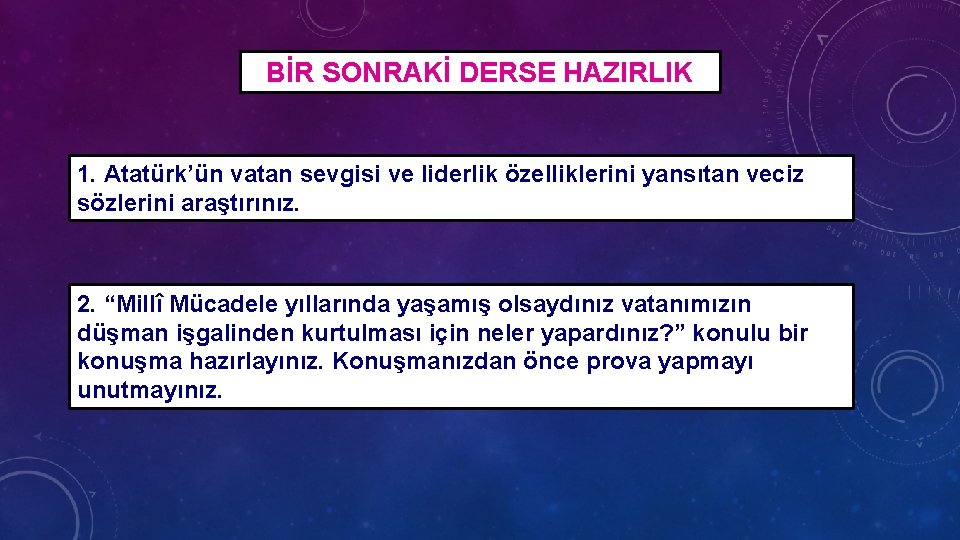 BİR SONRAKİ DERSE HAZIRLIK

1. Atatürk’ün vatan sevgisi ve liderlik özelliklerini yansıtan veciz sözlerini araştırınız.

2. “Millî Mücadele yıllarında yaşamış olsaydınız vatanımızın düşman işgalinden kurtulması için neler yapardınız?” konulu bir konuşma hazırlayınız. Konuşmanızdan önce prova yapmayı unutmayınız.